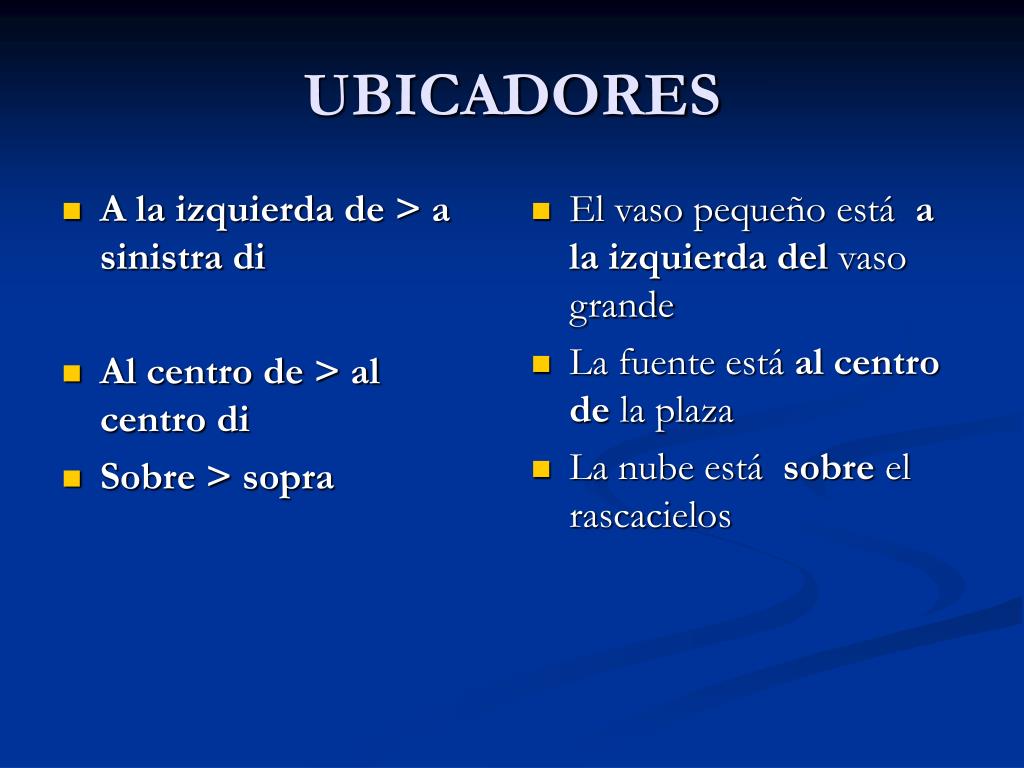 UBICADORES

- A la izquierda de > a sinistra di

- Al centro de > al centro di
- Sobre > sopra

- El vaso pequeño está a la izquierda del vaso grande
- La fuente está al centro de la plaza
- La nube está sobre el rascacielos